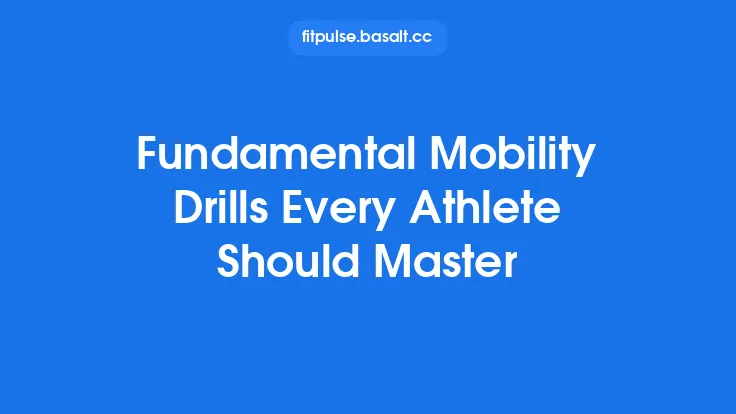 fitpulse.basalt.cc

Fundamental Mobility Drills Every Athlete Should Master